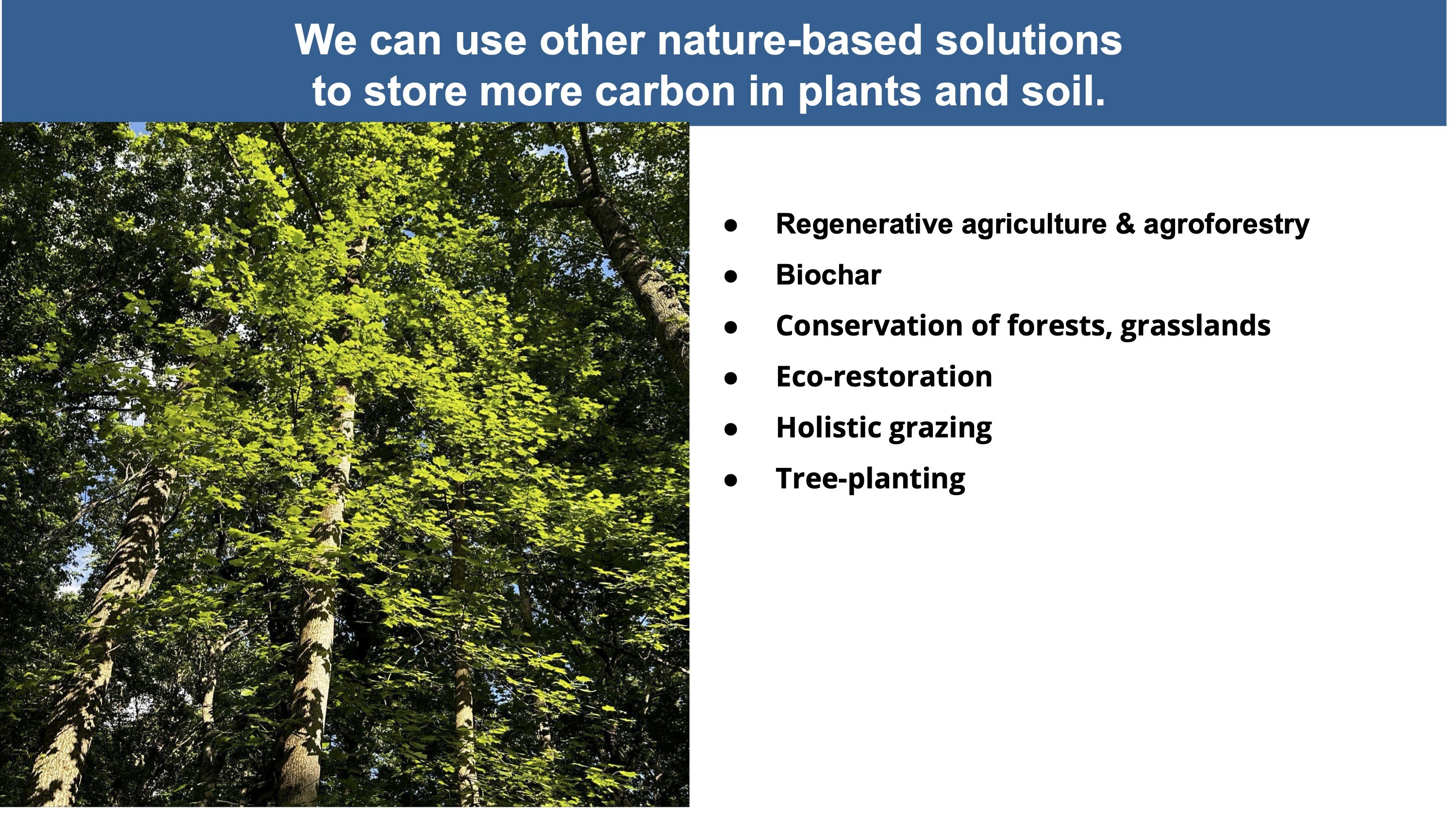 We can use other nature-based solutions to store more carbon in plants and soil.

- Regenerative agriculture & agroforestry
- Biochar
- Conservation of forests, grasslands
- Eco-restoration
- Holistic grazing
- Tree-planting